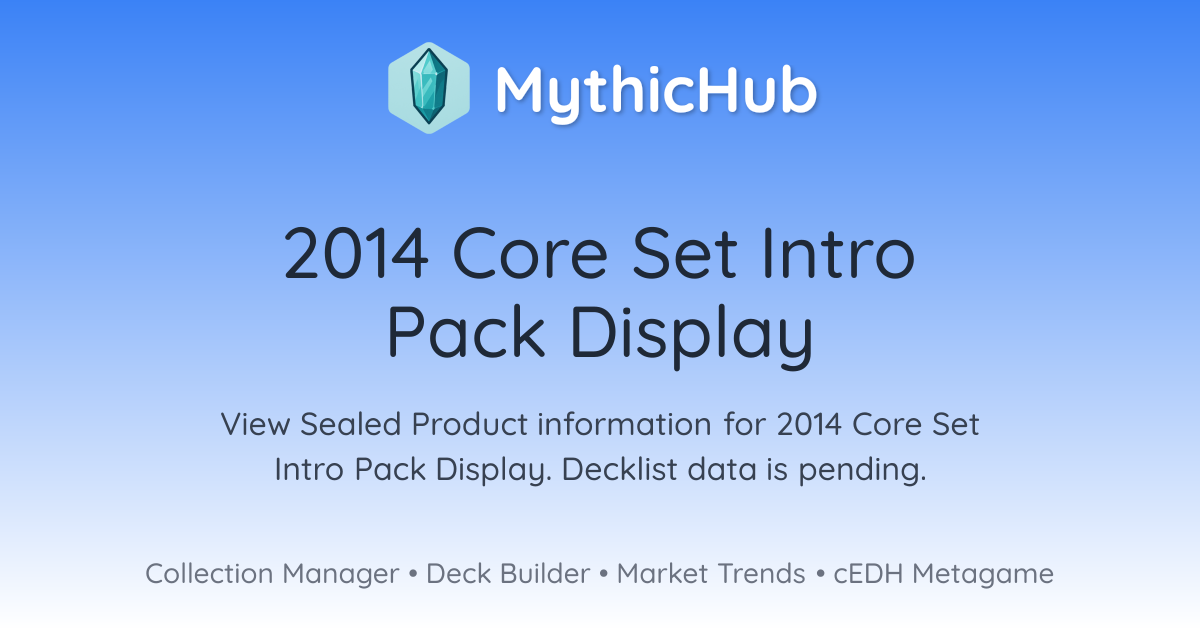 MythicHub

2014 Core Set Intro Pack Display

View Sealed Product information for 2014 Core Set Intro Pack Display. Decklist data is pending.

Collection Manager • Deck Builder • Market Trends • cEDH Metagame